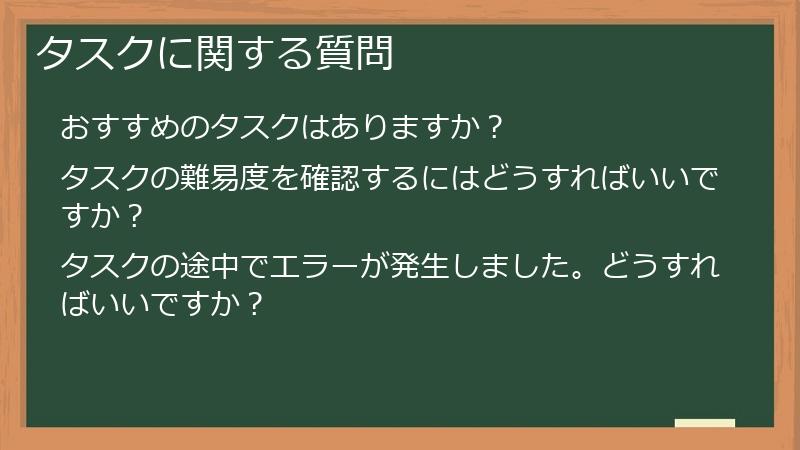 タスクに関する質問

おすすめのタスクはありますか？

タスクの難易度を確認するにはどうすればいいですか？

タスクの途中でエラーが発生しました。どうすればいいですか？